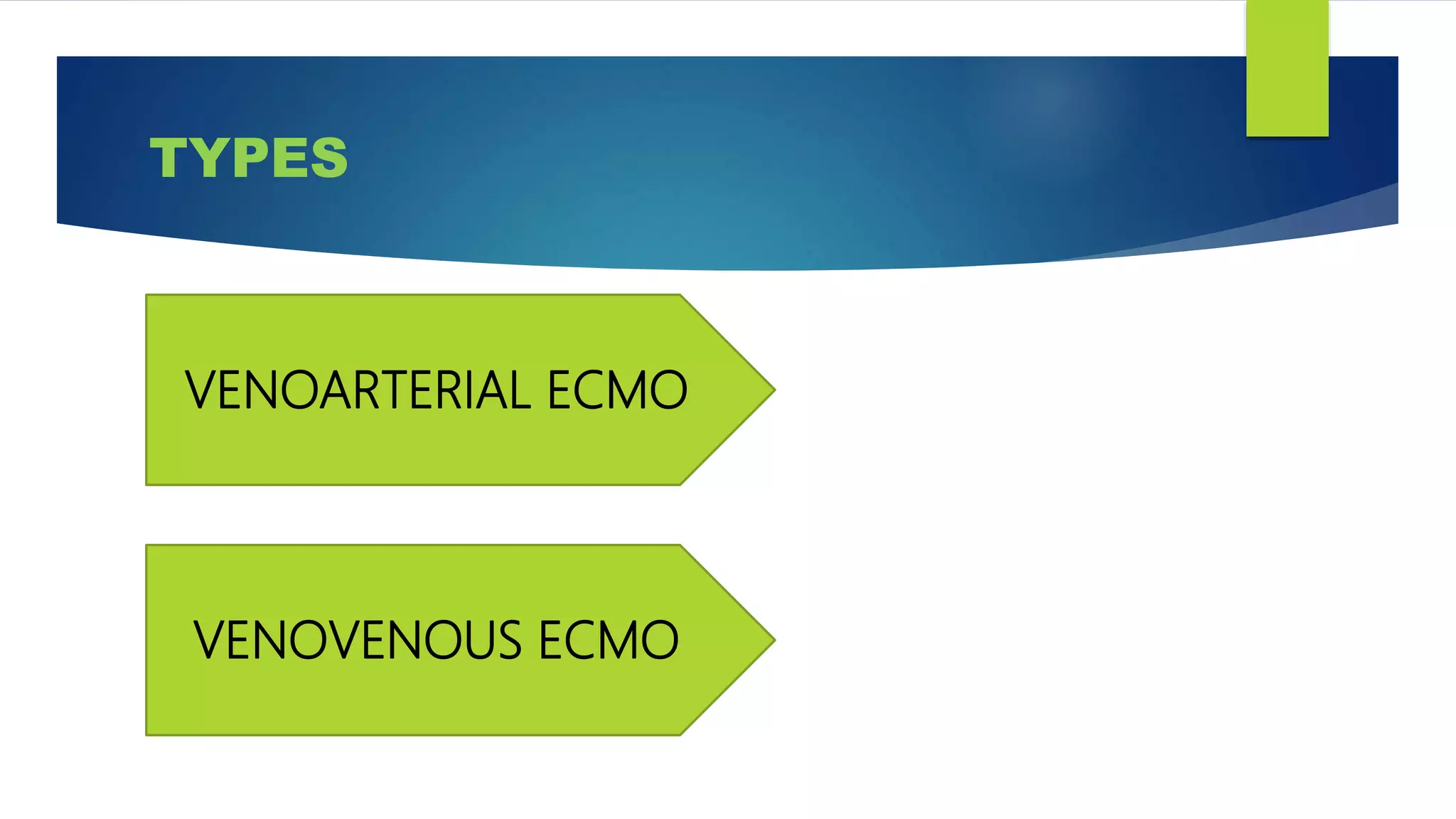 TYPES

VENOARTERIAL ECMO

VENOVENOUS ECMO